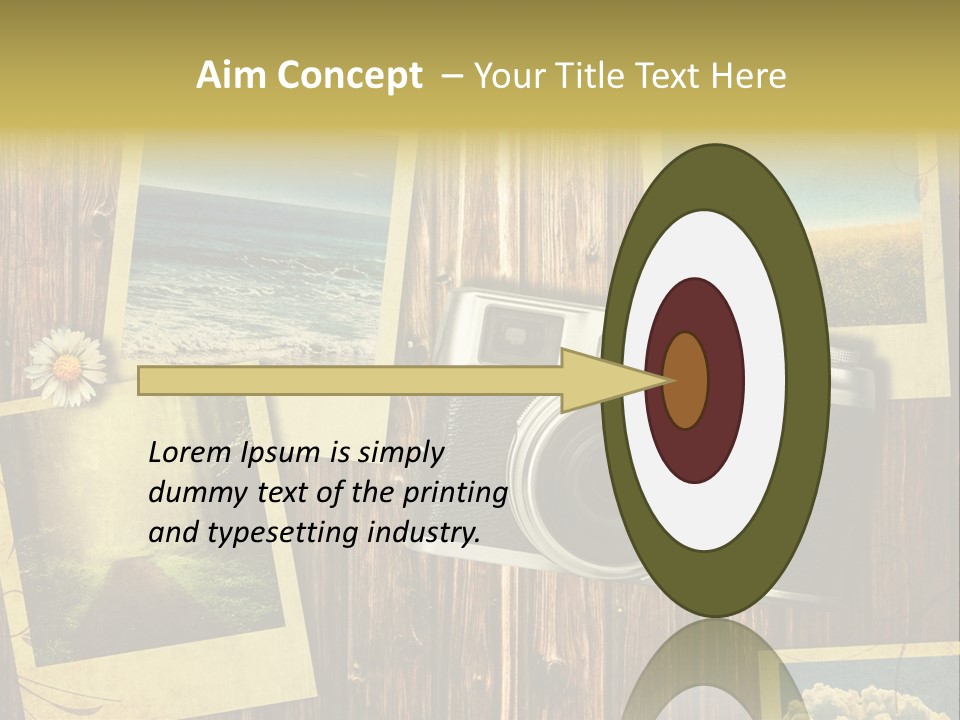 Aim Concept – Your Title Text Here

Lorem Ipsum is simply dummy text of the printing and typesetting industry.